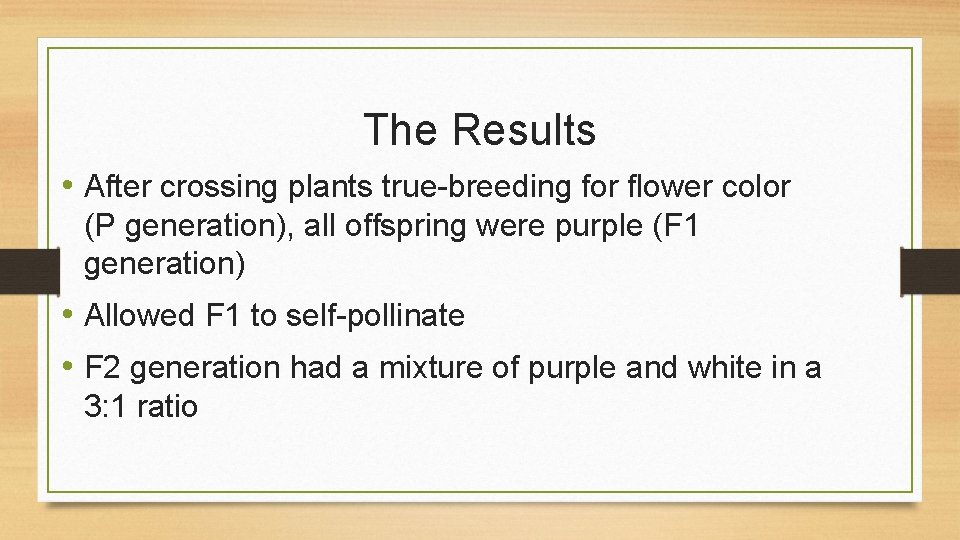 The Results

• After crossing plants true-breeding for flower color (P generation), all offspring were purple (F1 generation)

• Allowed F1 to self-pollinate

• F2 generation had a mixture of purple and white in a 3:1 ratio